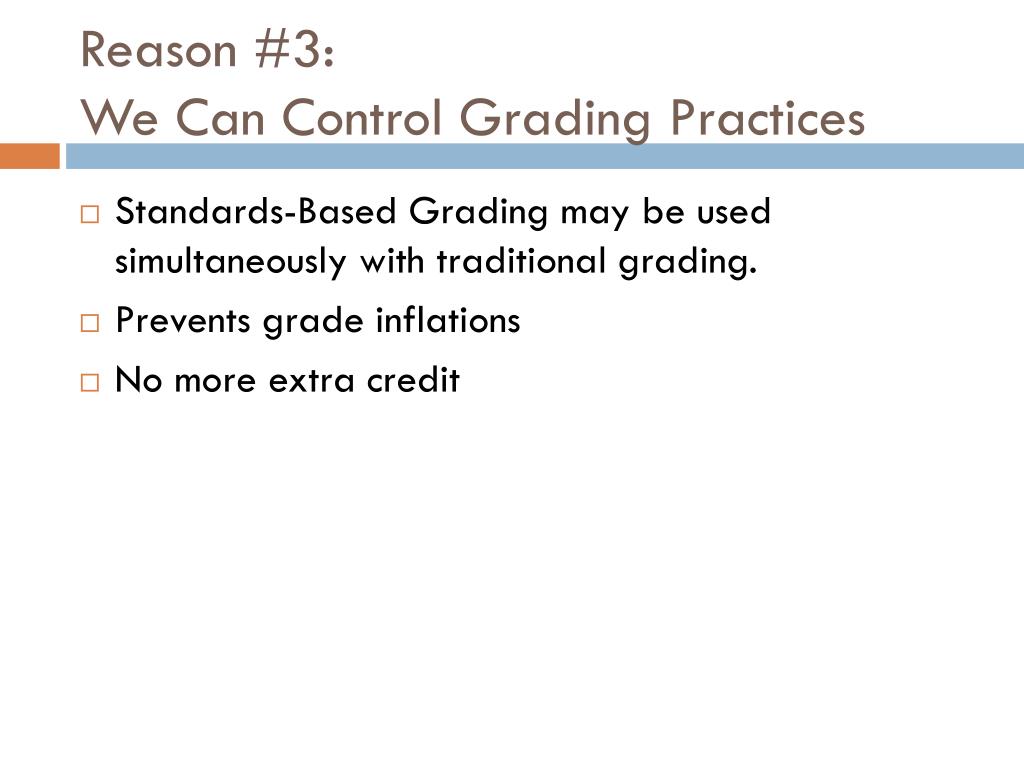 Reason #3:
We Can Control Grading Practices

□ Standards-Based Grading may be used simultaneously with traditional grading.
□ Prevents grade inflations
□ No more extra credit